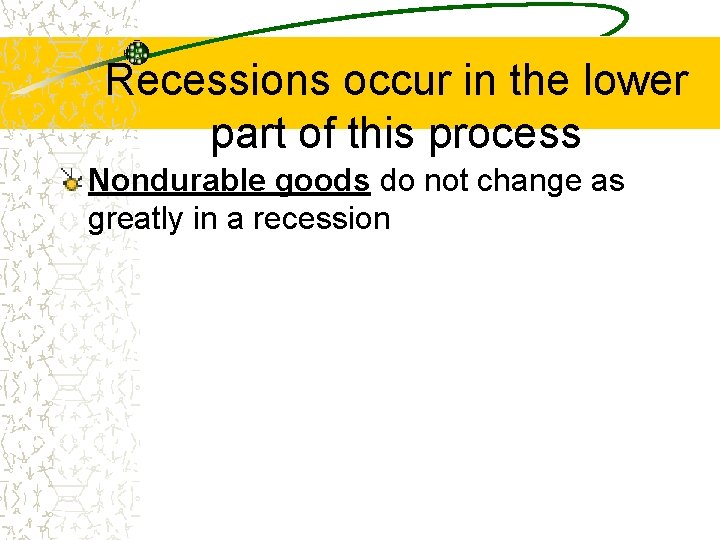 Recessions occur in the lower part of this process

Nondurable goods do not change as greatly in a recession